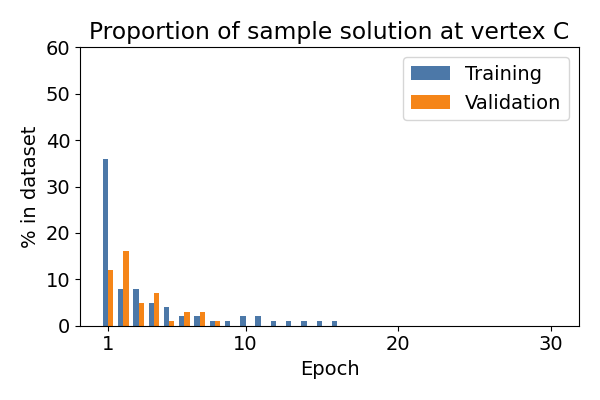 Proportion of sample solution at vertex C

Training
Validation

% in dataset

60
50
40
30
20
10
0

1
10
20
30

Epoch